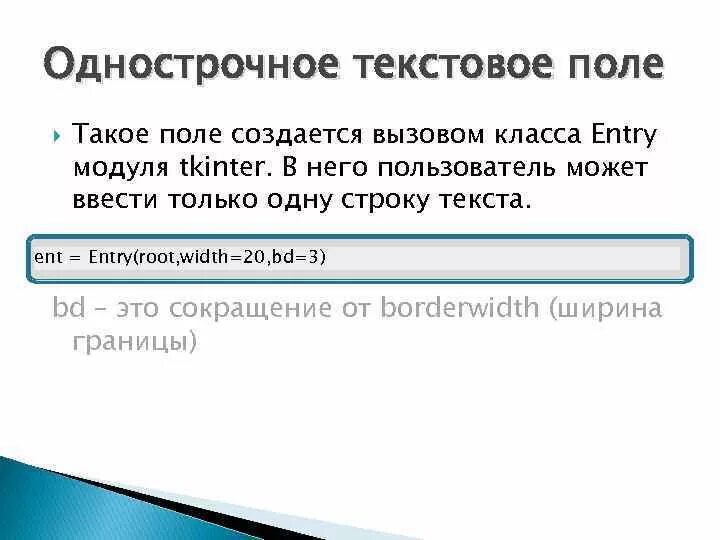 Однострочное текстовое поле

Такое поле создается вызовом класса Entry модуля tkinter. В него пользователь может ввести только одну строку текста.

ent = Entry(root,width=20,bd=3)

bd – это сокращение от borderwidth (ширина границы)